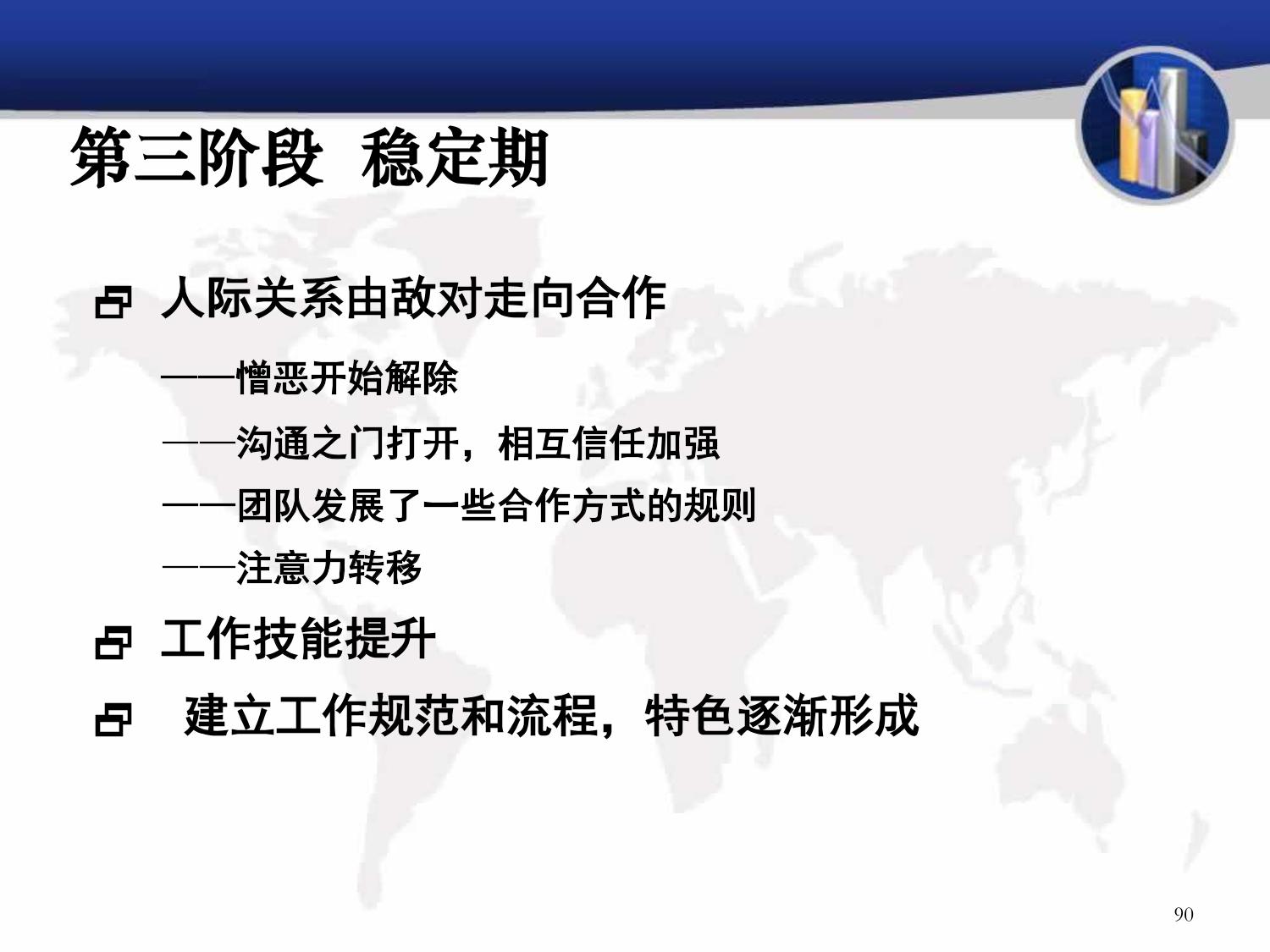 第三阶段  稳定期

人际关系由敌对走向合作

——憎恶开始解除

——沟通之门打开，相互信任加强

——团队发展了一些合作方式的规则

——注意力转移

工作技能提升

建立工作规范和流程，特色逐渐形成

90